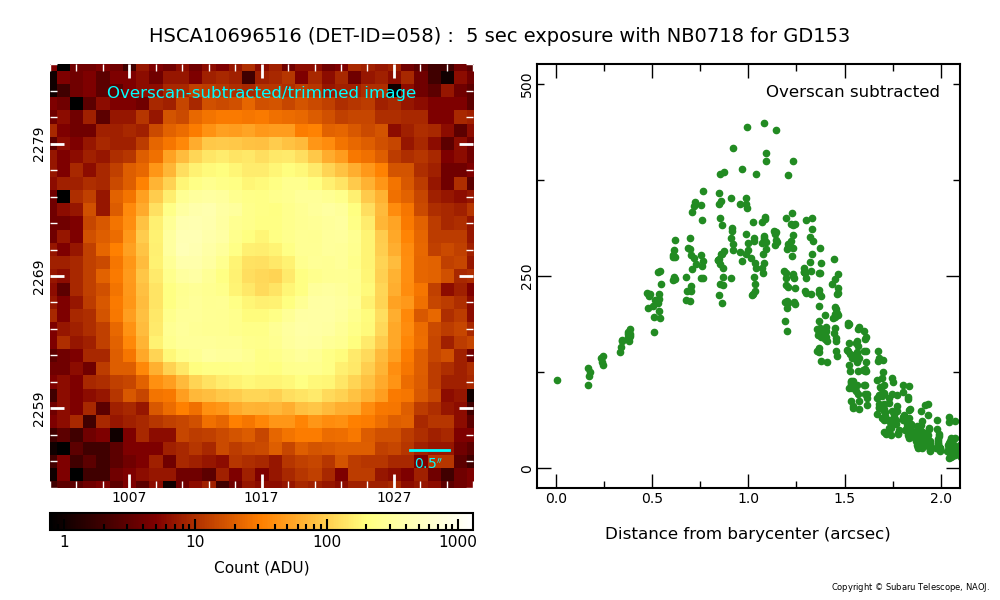 HSCA10696516 (DET-ID=058) :  5 sec exposure with NB0718 for GD153

Overscan-subtracted/trimmed image

2279
2269
2259

0.5″

1007
1017
1027

1
10
100
1000

Count (ADU)

Overscan subtracted

500
250
0

0.0
0.5
1.0
1.5
2.0

Distance from barycenter (arcsec)

Copyright © Subaru Telescope, NAOJ.